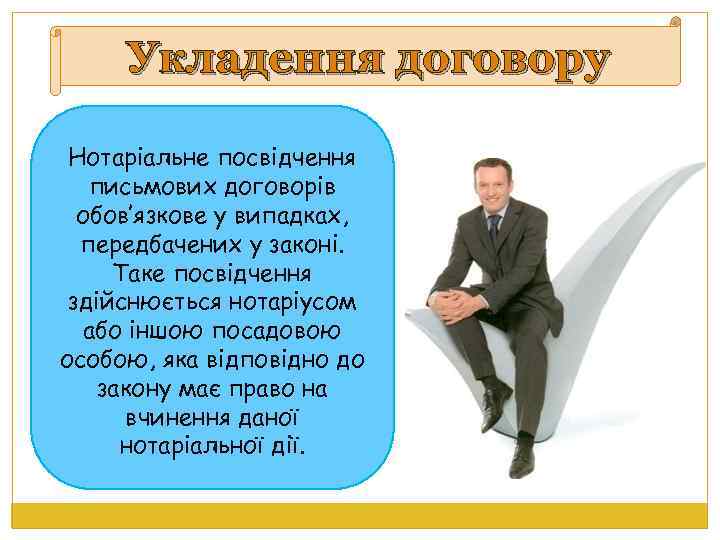 Укладення договору

Нотаріальне посвідчення письмових договорів обов'язкове у випадках, передбачених у законі. Таке посвідчення здійснюється нотаріусом або іншою посадовою особою, яка відповідно до закону має право на вчинення даної нотаріальної дії.